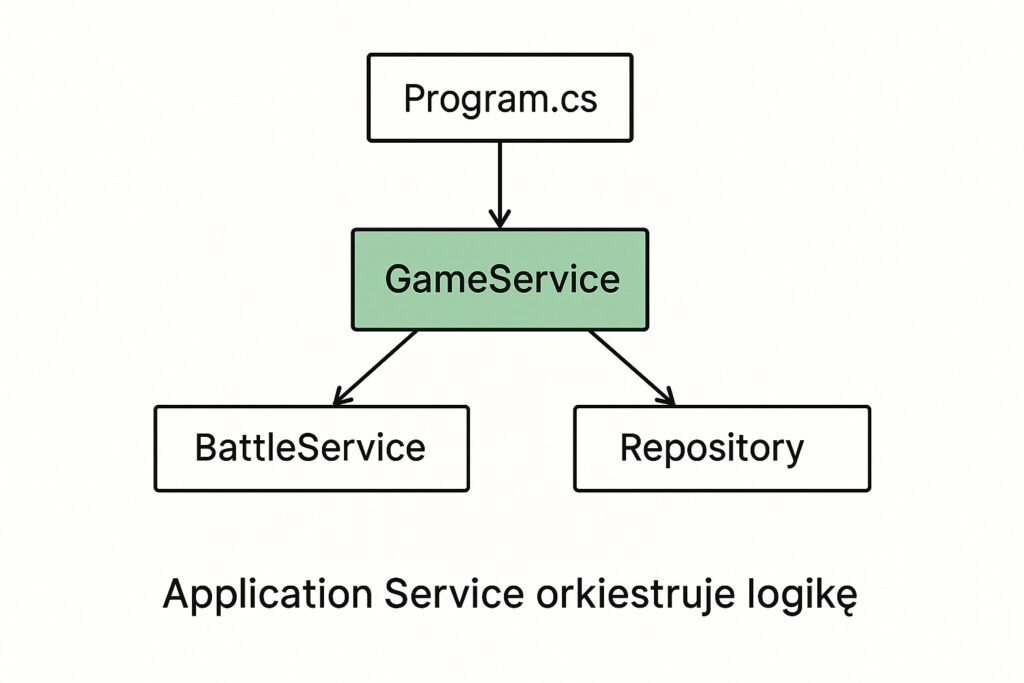 Program.cs

GameService

BattleService

Repository

Application Service orkiestruje logikę